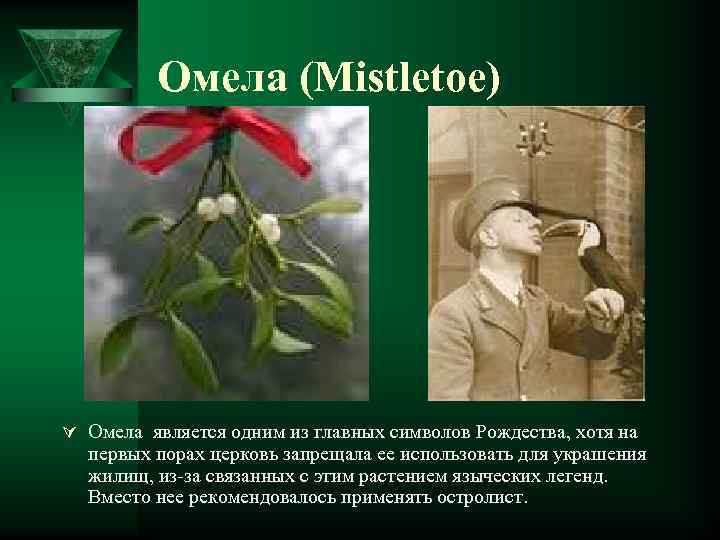 Омела (Mistletoe)

Омела является одним из главных символов Рождества, хотя на первых порах церковь запрещала ее использовать для украшения жилищ, из-за связанных с этим растением языческих легенд. Вместо нее рекомендовалось применять остролист.